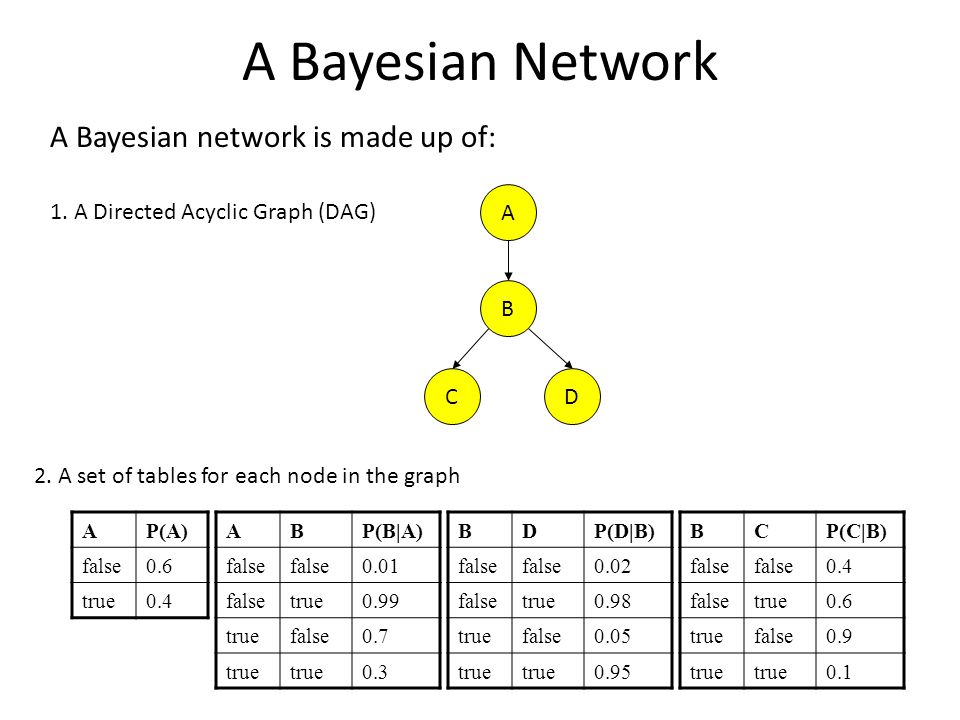 A Bayesian Network

A Bayesian network is made up of:

1. A Directed Acyclic Graph (DAG)

A

B

C

D

2. A set of tables for each node in the graph

| A | P(A) |
|---|---|
| false | 0.6 |
| true | 0.4 |

| A | B | P(B\|A) |
|---|---|---|
| false | false | 0.01 |
| false | true | 0.99 |
| true | false | 0.7 |
| true | true | 0.3 |

| B | D | P(D\|B) |
|---|---|---|
| false | false | 0.02 |
| false | true | 0.98 |
| true | false | 0.05 |
| true | true | 0.95 |

| B | C | P(C\|B) |
|---|---|---|
| false | false | 0.4 |
| false | true | 0.6 |
| true | false | 0.9 |
| true | true | 0.1 |